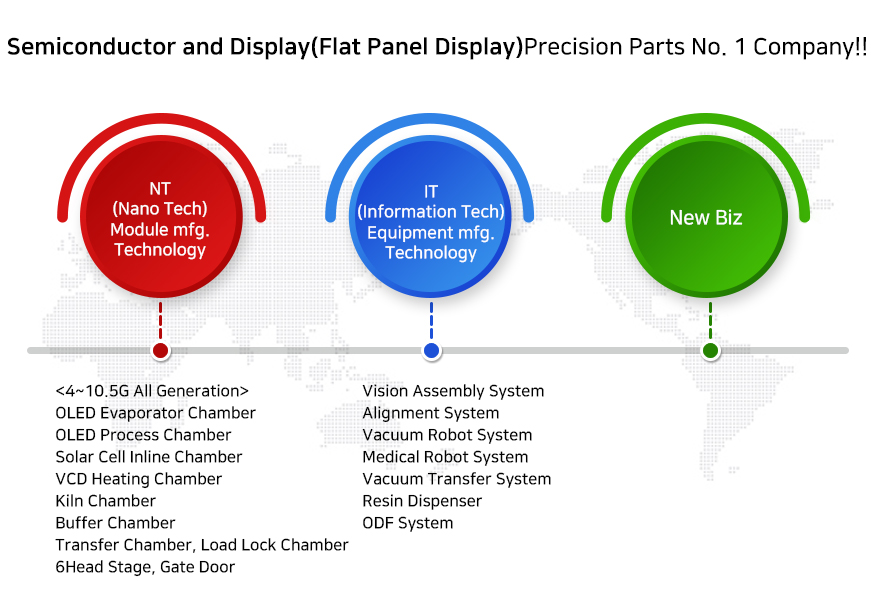 Semiconductor and Display(Flat Panel Display)Precision Parts No. 1 Company!!

NT
(Nano Tech)
Module mfg.
Technology

IT
(Information Tech)
Equipment mfg.
Technology

New Biz

<4~10.5G All Generation>
OLED Evaporator Chamber
OLED Process Chamber
Solar Cell Inline Chamber
VCD Heating Chamber
Kiln Chamber
Buffer Chamber
Transfer Chamber, Load Lock Chamber
6Head Stage, Gate Door

Vision Assembly System
Alignment System
Vacuum Robot System
Medical Robot System
Vacuum Transfer System
Resin Dispenser
ODF System